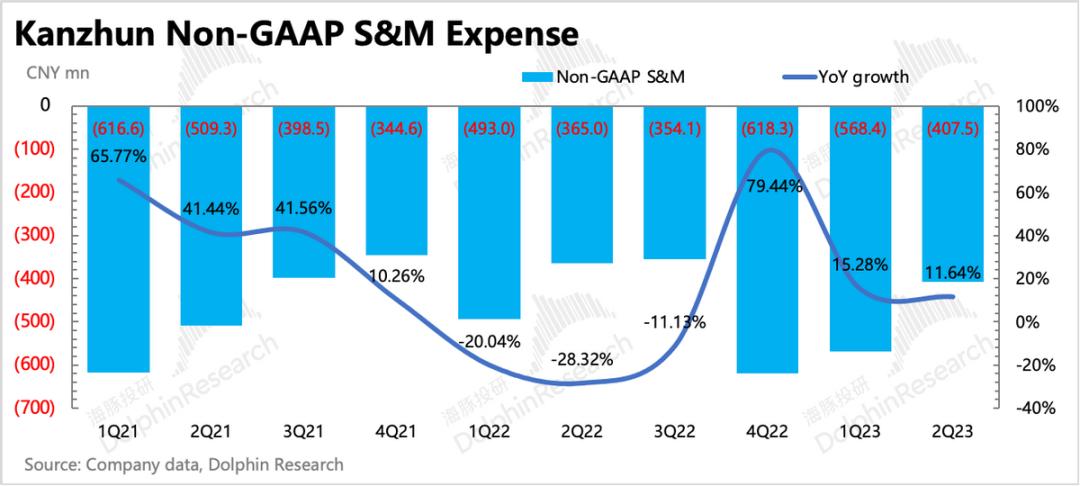 Kanzhun Non-GAAP S&M Expense

CNY mn

Non-GAAP S&M
YoY growth

0
(100)
(200)
(300)
(400)
(500)
(600)
(700)

100%
80%
60%
40%
20%
0%
-20%
-40%

(616.6) (509.3) (398.5) (344.6) (493.0) (365.0) (354.1) (618.3) (568.4) (407.5)

65.77%
41.44%
41.56%
10.26%
-20.04%
-28.32%
-11.13%
79.44%
15.28%
11.64%

1Q21 2Q21 3Q21 4Q21 1Q22 2Q22 3Q22 4Q22 1Q23 2Q23

海豚投研 DolphinResearch

Source: Company data, Dolphin Research